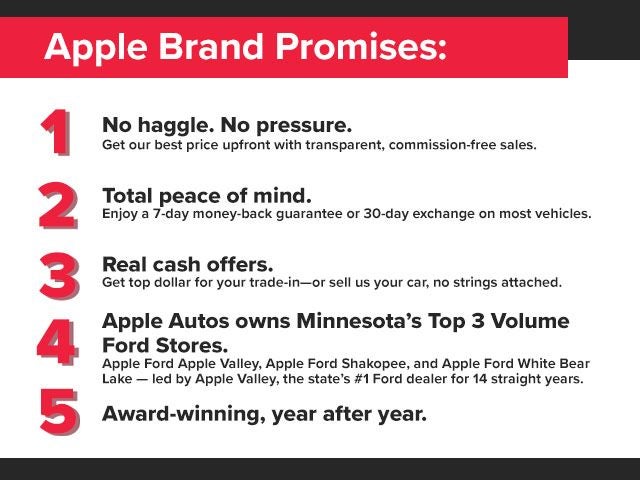 Apple Brand Promises:

1
No haggle. No pressure.
Get our best price upfront with transparent, commission-free sales.

2
Total peace of mind.
Enjoy a 7-day money-back guarantee or 30-day exchange on most vehicles.

3
Real cash offers.
Get top dollar for your trade-in—or sell us your car, no strings attached.

4
Apple Autos owns Minnesota's Top 3 Volume Ford Stores.
Apple Ford Apple Valley, Apple Ford Shakopee, and Apple Ford White Bear Lake — led by Apple Valley, the state's #1 Ford dealer for 14 straight years.

5
Award-winning, year after year.